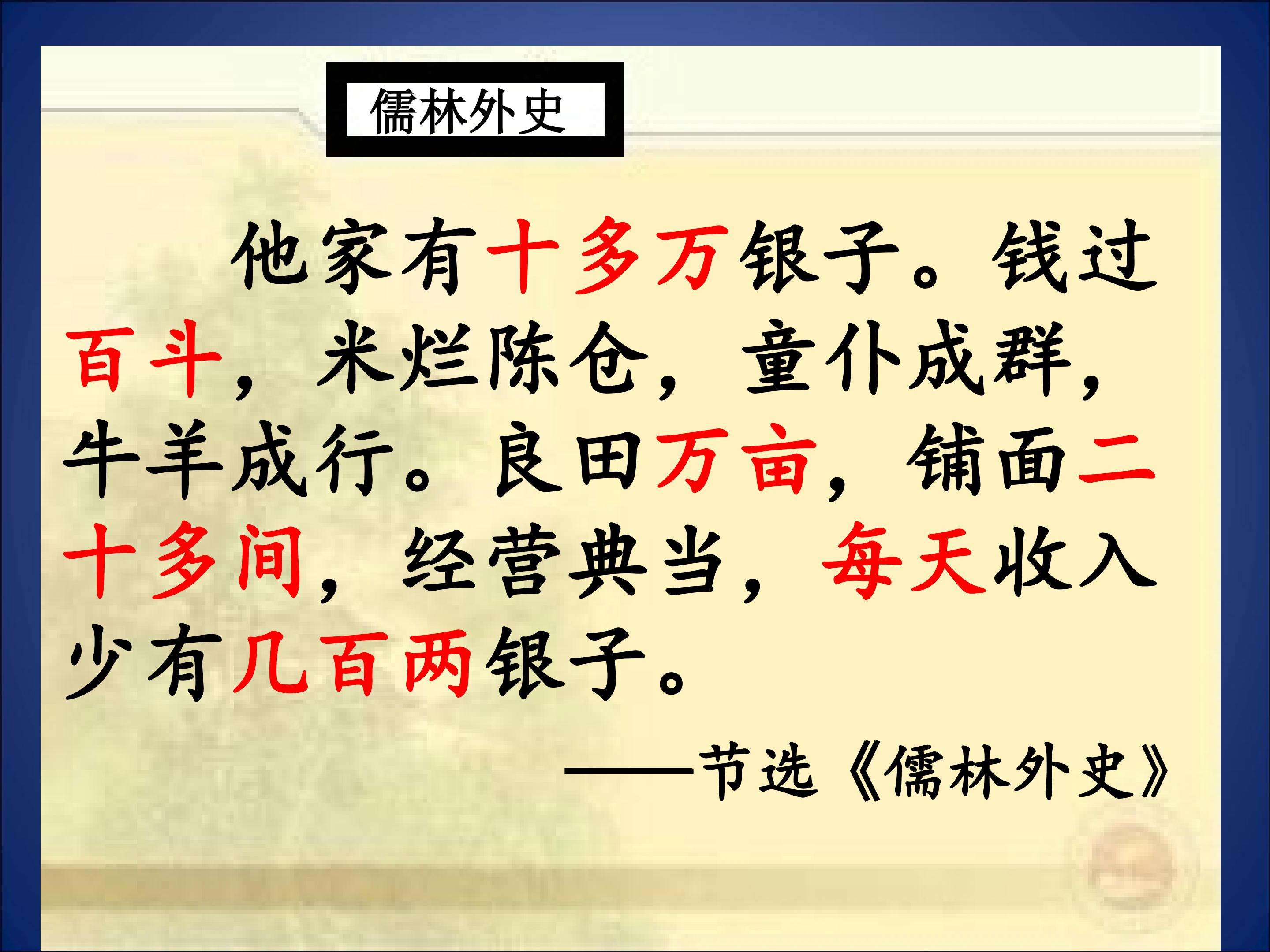 儒林外史

他家有十多万银子。钱过百斗，米烂陈仓，童仆成群，牛羊成行。良田万亩，铺面二十多间，经营典当，每天收入少有几百两银子。

——节选《儒林外史》